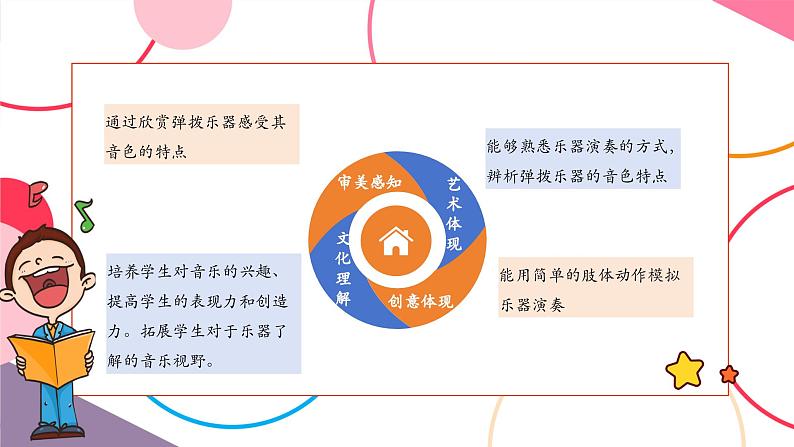 通过欣赏弹拨乐器感受其音色的特点

能够熟悉乐器演奏的方式，辨析弹拨乐器的音色特点

审美感知

艺术体现

文化理解

创意体现

培养学生对音乐的兴趣、提高学生的表现力和创造力。拓展学生对于乐器了解的音乐视野。

能用简单的肢体动作模拟乐器演奏